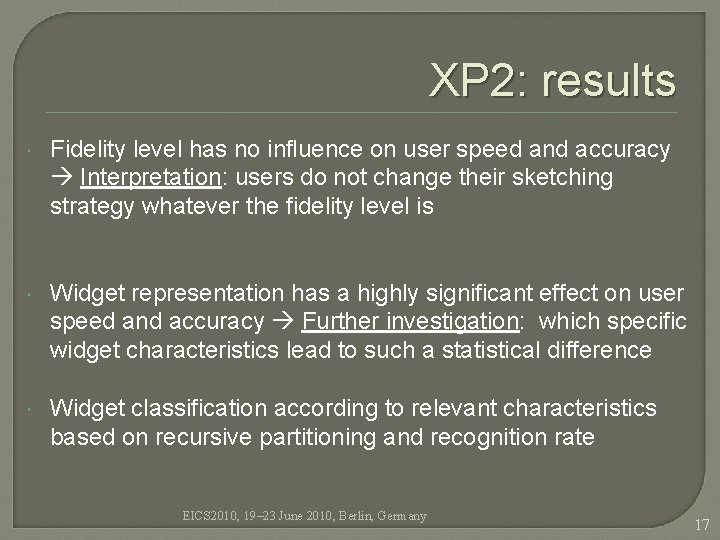 XP2: results

Fidelity level has no influence on user speed and accuracy → Interpretation: users do not change their sketching strategy whatever the fidelity level is

Widget representation has a highly significant effect on user speed and accuracy → Further investigation: which specific widget characteristics lead to such a statistical difference

Widget classification according to relevant characteristics based on recursive partitioning and recognition rate

EICS2010, 19–23 June 2010, Berlin, Germany

17